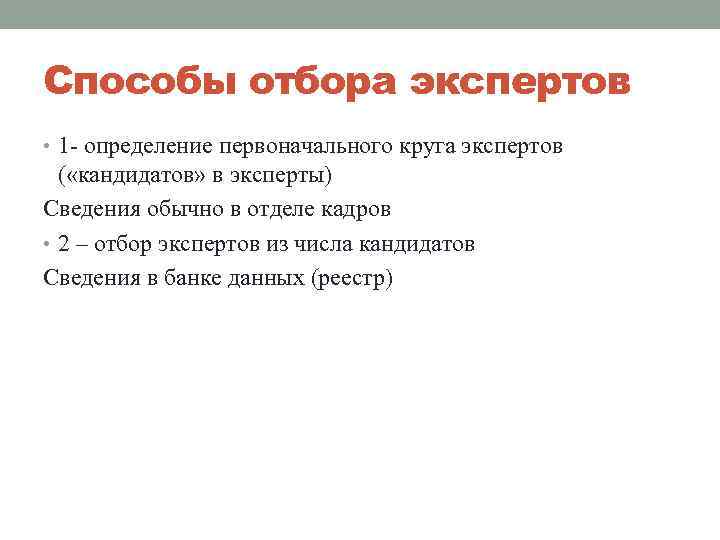 Способы отбора экспертов

• 1- определение первоначального круга экспертов («кандидатов» в эксперты)

Сведения обычно в отделе кадров

• 2 – отбор экспертов из числа кандидатов

Сведения в банке данных (реестр)